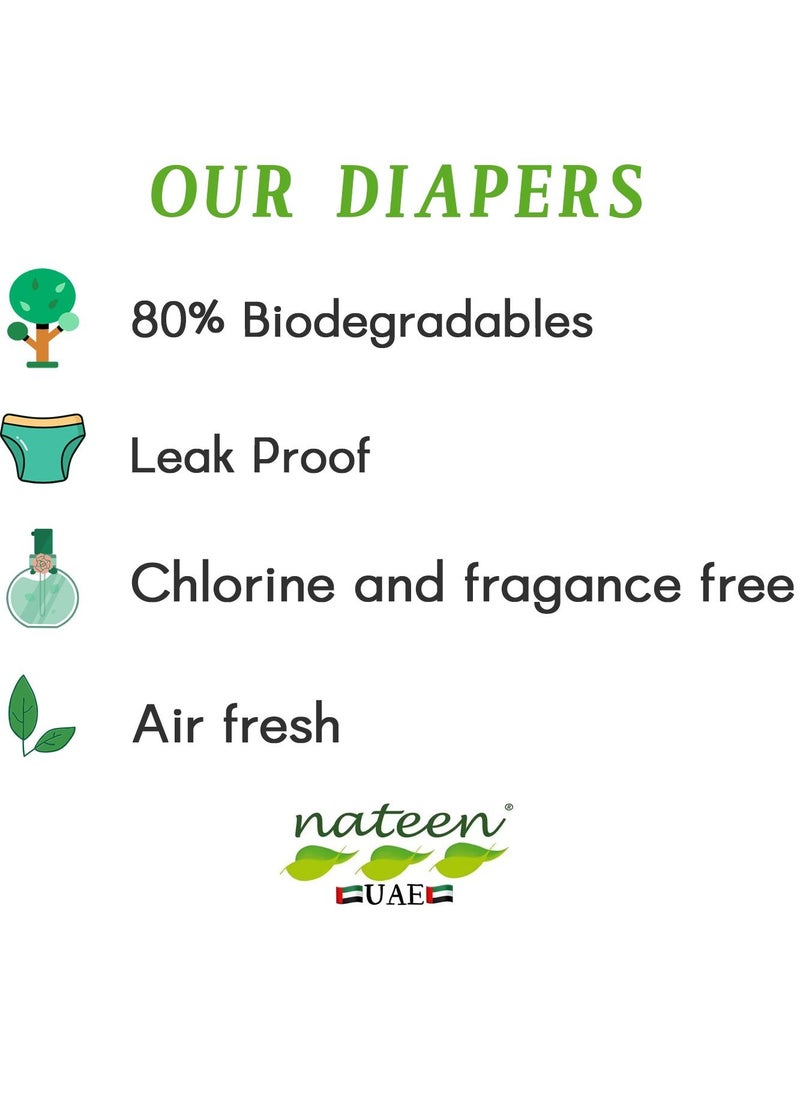 OUR DIAPERS

80% Biodegradables

Leak Proof

Chlorine and fragance free

Air fresh

nateen®
UAE